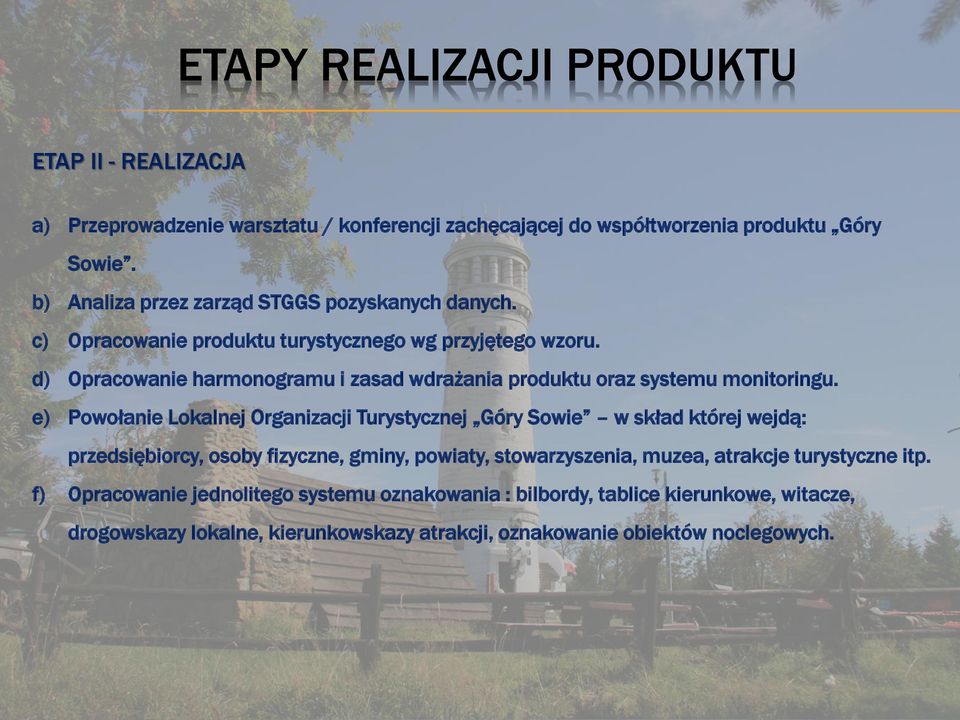 ETAPY REALIZACJI PRODUKTU

ETAP II - REALIZACJA

a) Przeprowadzenie warsztatu / konferencji zachęcającej do współtworzenia produktu „Góry Sowie”.
b) Analiza przez zarząd STGGS pozyskanych danych.
c) Opracowanie produktu turystycznego wg przyjętego wzoru.
d) Opracowanie harmonogramu i zasad wdrażania produktu oraz systemu monitoringu.
e) Powołanie Lokalnej Organizacji Turystycznej „Góry Sowie” – w skład której wejdą: przedsiębiorcy, osoby fizyczne, gminy, powiaty, stowarzyszenia, muzea, atrakcje turystyczne itp.
f) Opracowanie jednolitego systemu oznakowania : bilbordy, tablice kierunkowe, witacze, drogowskazy lokalne, kierunkowskazy atrakcji, oznakowanie obiektów noclegowych.